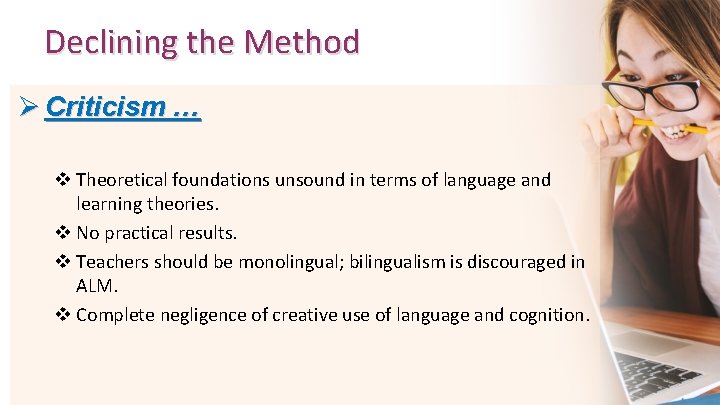 Declining the Method

➢ Criticism …

❖ Theoretical foundations unsound in terms of language and learning theories.

❖ No practical results.

❖ Teachers should be monolingual; bilingualism is discouraged in ALM.

❖ Complete negligence of creative use of language and cognition.